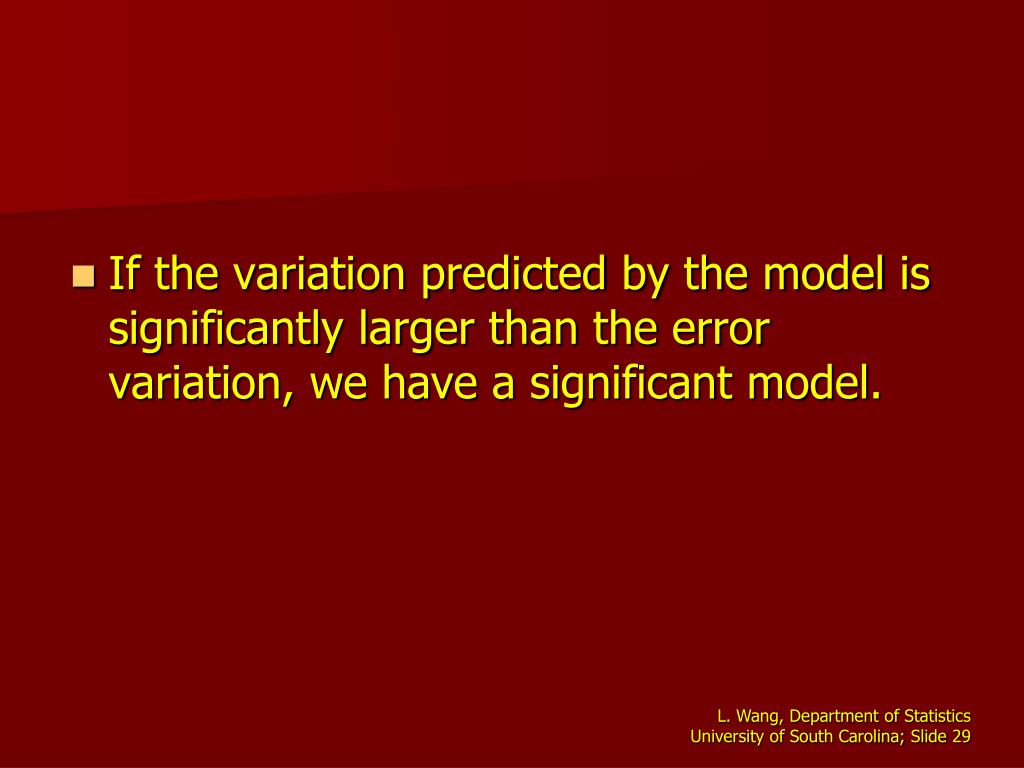 If the variation predicted by the model is significantly larger than the error variation, we have a significant model.

L. Wang, Department of Statistics
University of South Carolina; Slide 29